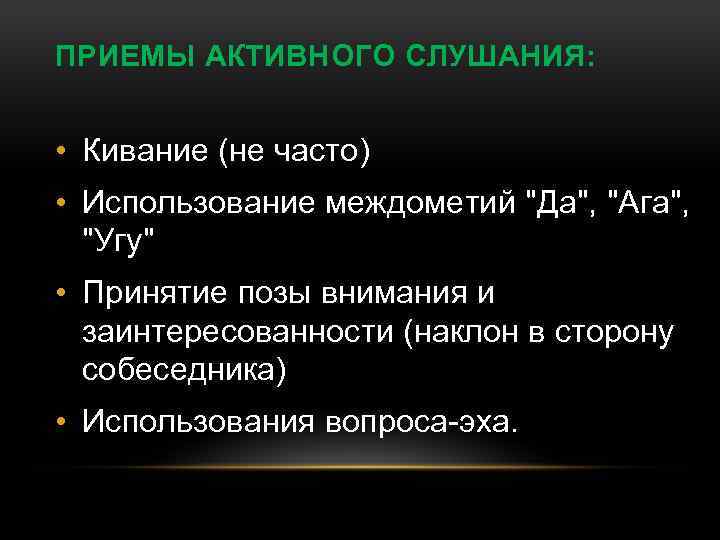 ПРИЕМЫ АКТИВНОГО СЛУШАНИЯ:

• Кивание (не часто)
• Использование междометий "Да", "Ага", "Угу"
• Принятие позы внимания и заинтересованности (наклон в сторону собеседника)
• Использования вопроса-эха.